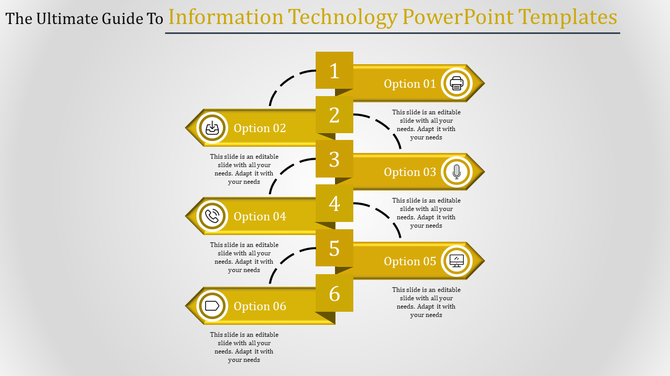 The Ultimate Guide To Information Technology PowerPoint Templates

1

Option 01

This slide is an editable slide with all your needs. Adapt it with your needs

2

Option 02

This slide is an editable slide with all your needs. Adapt it with your needs

3

Option 03

This slide is an editable slide with all your needs. Adapt it with your needs

4

Option 04

This slide is an editable slide with all your needs. Adapt it with your needs

5

Option 05

This slide is an editable slide with all your needs. Adapt it with your needs

6

Option 06

This slide is an editable slide with all your needs. Adapt it with your needs